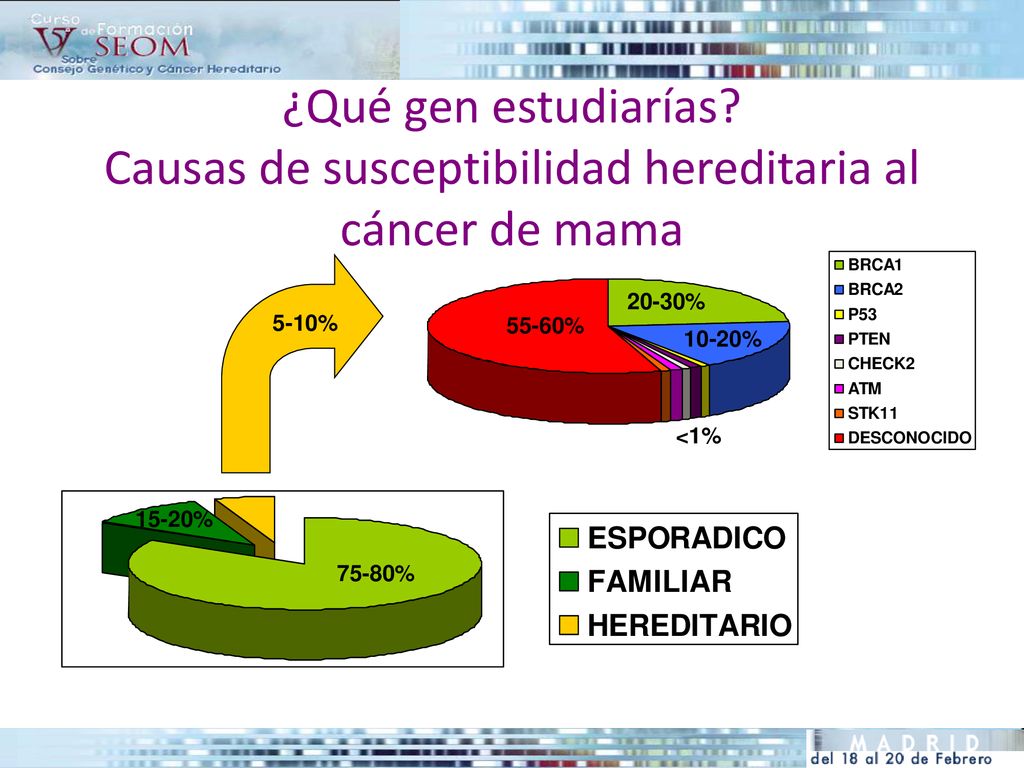 V Curso de Formación SEOM Sobre Consejo Genético y Cáncer Hereditario

¿Qué gen estudiarías?
Causas de susceptibilidad hereditaria al cáncer de mama

5-10%

55-60%
20-30%
10-20%
<1%

BRCA1
BRCA2
P53
PTEN
CHECK2
ATM
STK11
DESCONOCIDO

15-20%
75-80%

ESPORADICO
FAMILIAR
HEREDITARIO

MADRID
del 18 al 20 de Febrero